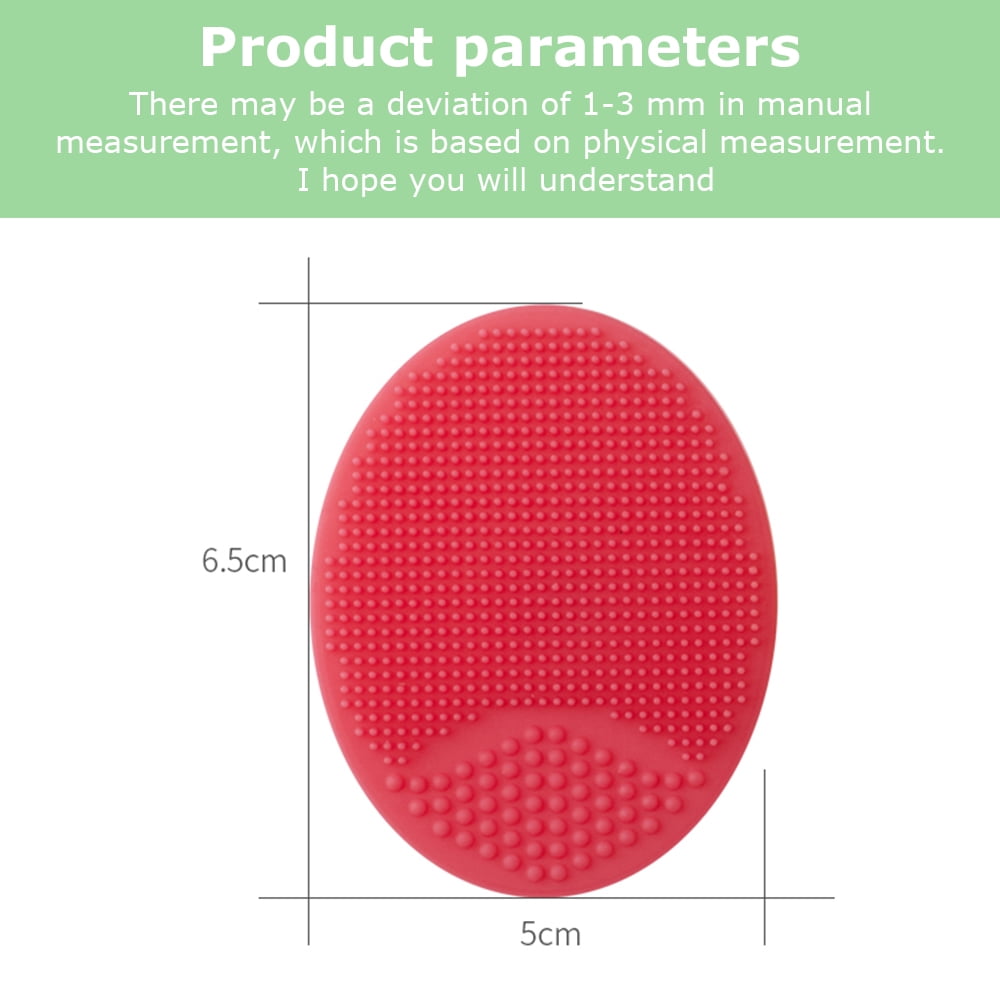 Product parameters

There may be a deviation of 1-3 mm in manual measurement, which is based on physical measurement. I hope you will understand

6.5cm

5cm